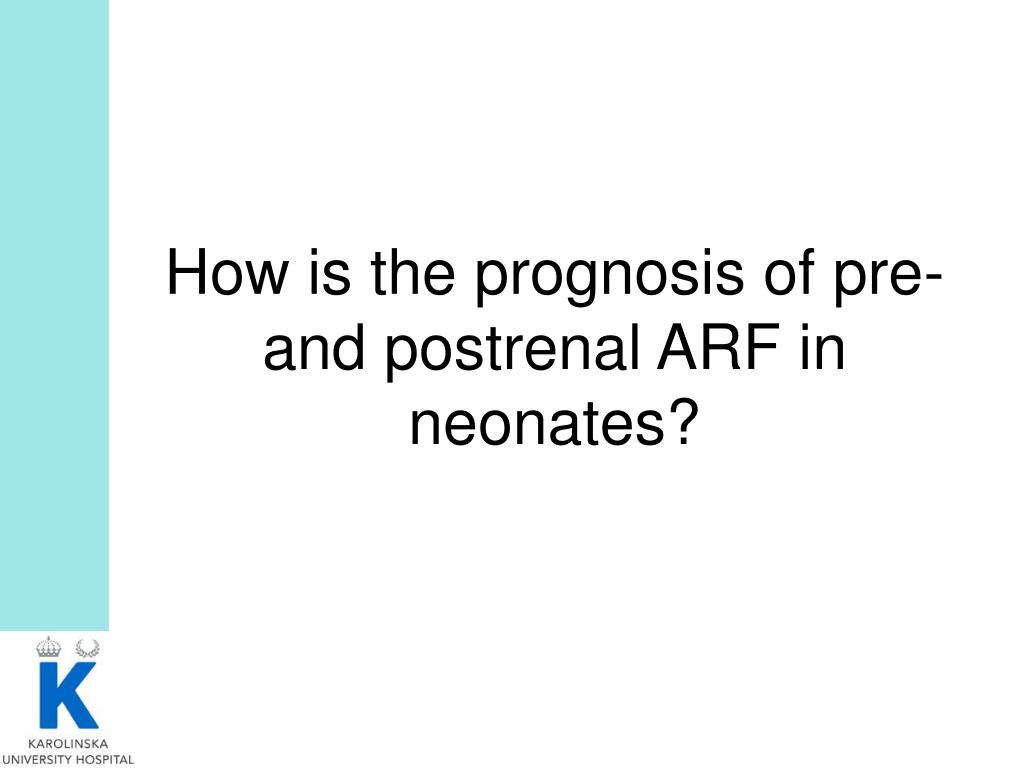 How is the prognosis of pre- and postrenal ARF in neonates?

K
KAROLINSKA
UNIVERSITY HOSPITAL